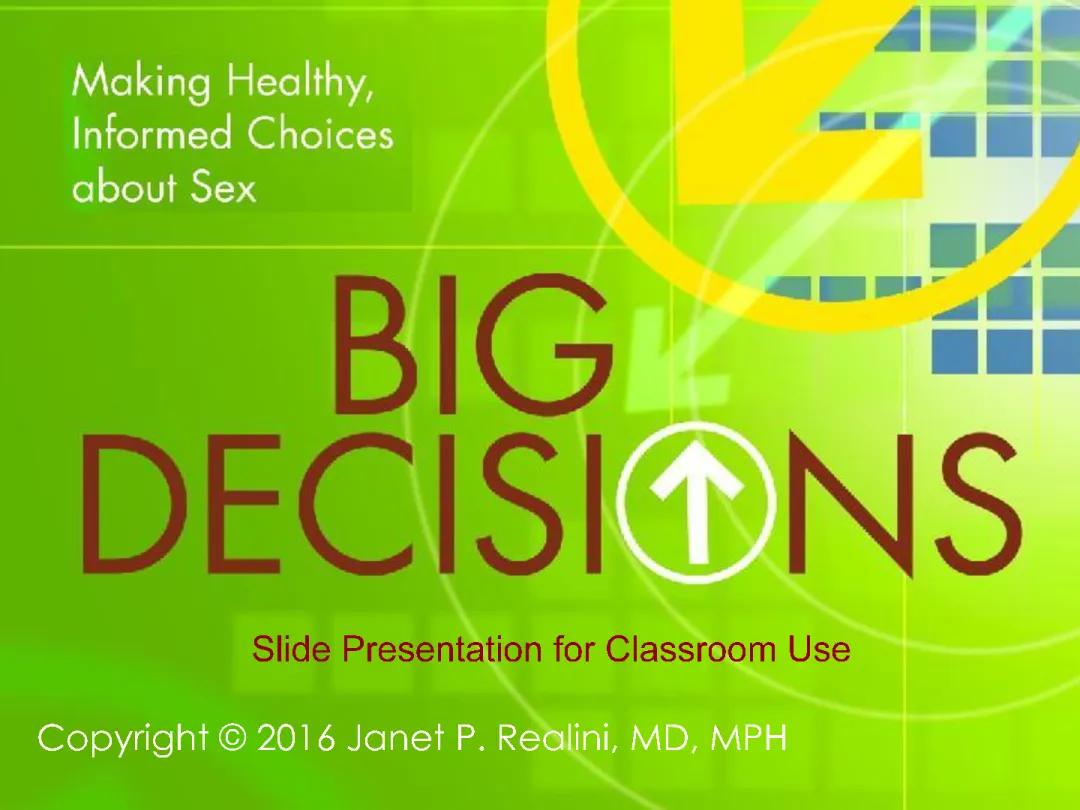 Making Healthy, Informed Choices about Sex

BIG
DECISIONS

Slide Presentation for Classroom Use

Copyright © 2016 Janet P. Realini, MD, MPH